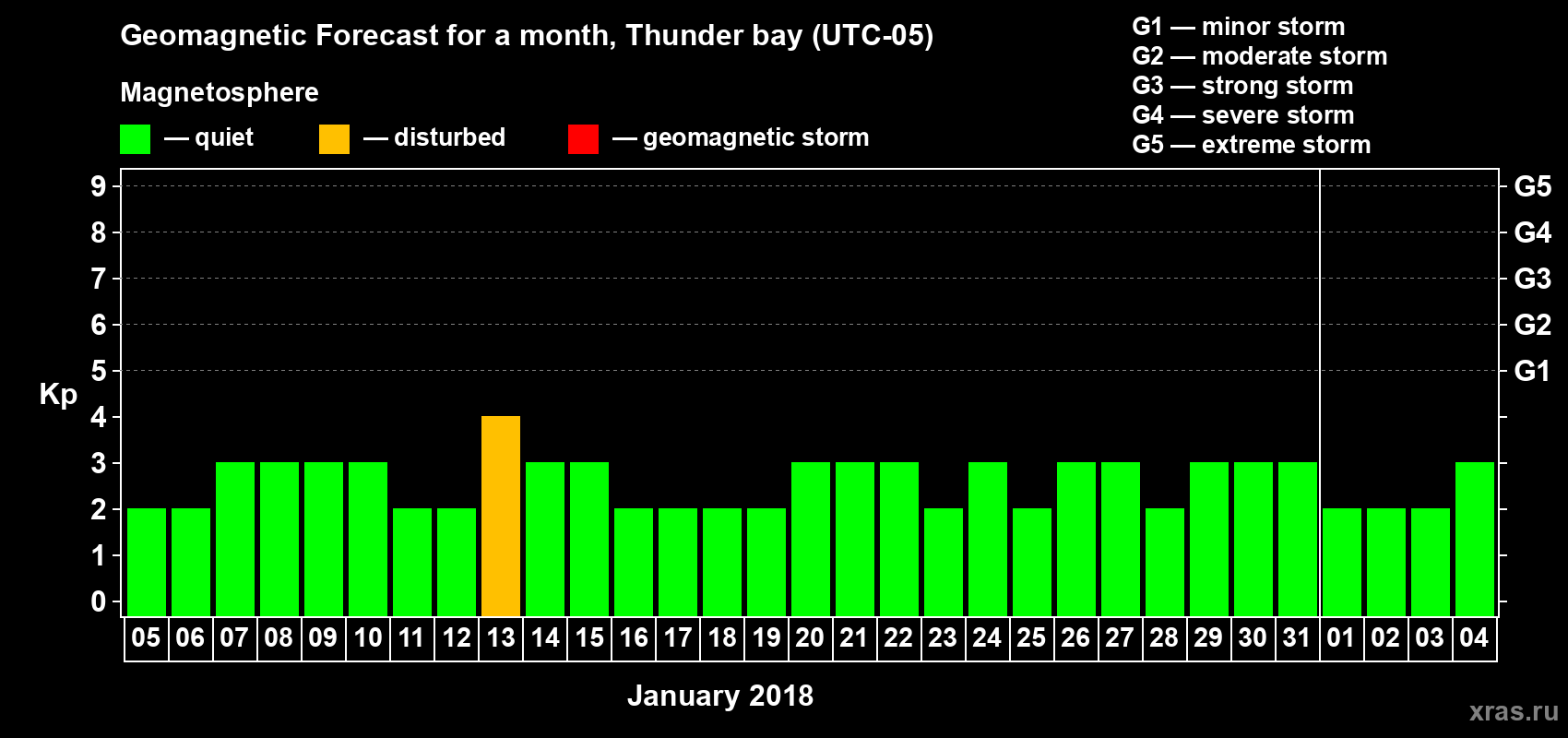 Geomagnetic Forecast for a month, Thunder bay (UTC-05)

Magnetosphere

— quiet — disturbed — geomagnetic storm

G1 — minor storm
G2 — moderate storm
G3 — strong storm
G4 — severe storm
G5 — extreme storm

Kp

9 8 7 6 5 4 3 2 1 0

G5 G4 G3 G2 G1

05 06 07 08 09 10 11 12 13 14 15 16 17 18 19 20 21 22 23 24 25 26 27 28 29 30 31 01 02 03 04

January 2018

xras.ru